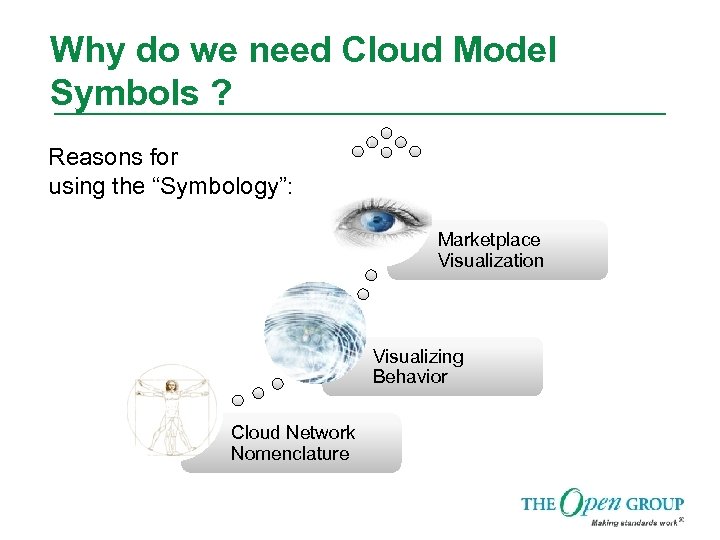 Why do we need Cloud Model Symbols ?

Reasons for using the “Symbology”:

Marketplace Visualization

Visualizing Behavior

Cloud Network Nomenclature

THE Open GROUP
Making standards work®